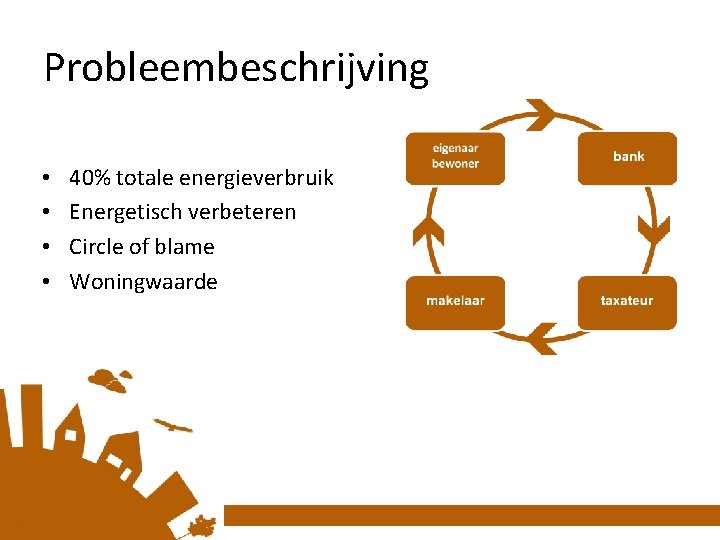 Probleembeschrijving

• 40% totale energieverbruik
• Energetisch verbeteren
• Circle of blame
• Woningwaarde

eigenaar bewoner

bank

taxateur

makelaar